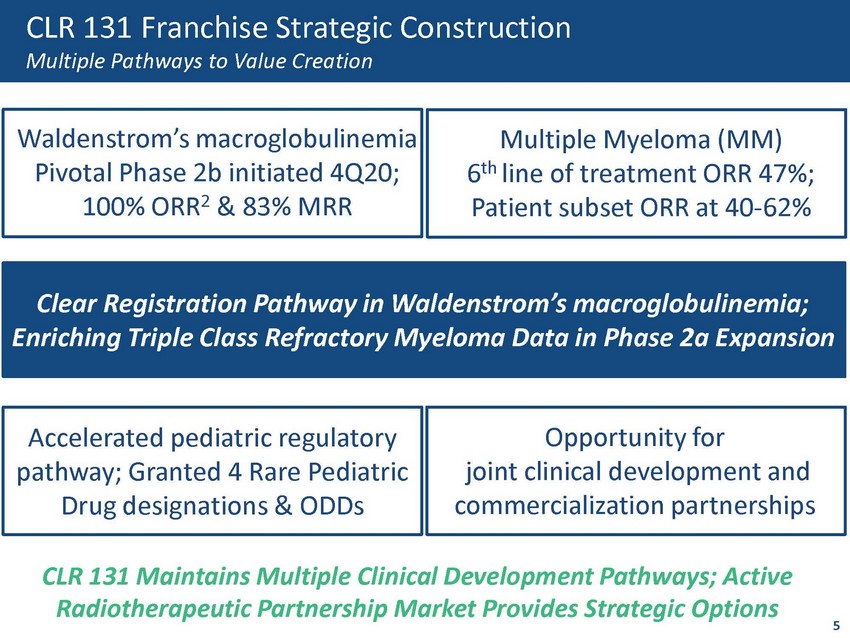 CLR 131 Franchise Strategic Construction
Multiple Pathways to Value Creation

Waldenstrom's macroglobulinemia Pivotal Phase 2b initiated 4Q20; 100% ORR$^2$ & 83% MRR

Multiple Myeloma (MM) 6$^{th}$ line of treatment ORR 47%; Patient subset ORR at 40-62%

Clear Registration Pathway in Waldenstrom's macroglobulinemia; Enriching Triple Class Refractory Myeloma Data in Phase 2a Expansion

Accelerated pediatric regulatory pathway; Granted 4 Rare Pediatric Drug designations & ODDs

Opportunity for joint clinical development and commercialization partnerships

CLR 131 Maintains Multiple Clinical Development Pathways; Active Radiotherapeutic Partnership Market Provides Strategic Options

5